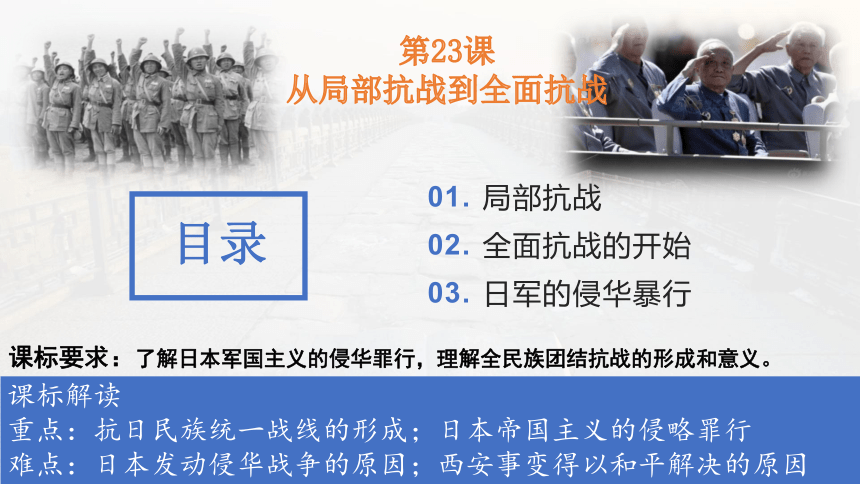 第23课
从局部抗战到全面抗战

目录

01. 局部抗战
02. 全面抗战的开始
03. 日军的侵华暴行

课标要求：了解日本军国主义的侵华罪行，理解全民族团结抗战的形成和意义。

课标解读
重点：抗日民族统一战线的形成；日本帝国主义的侵略罪行
难点：日本发动侵华战争的原因；西安事变得以和平解决的原因